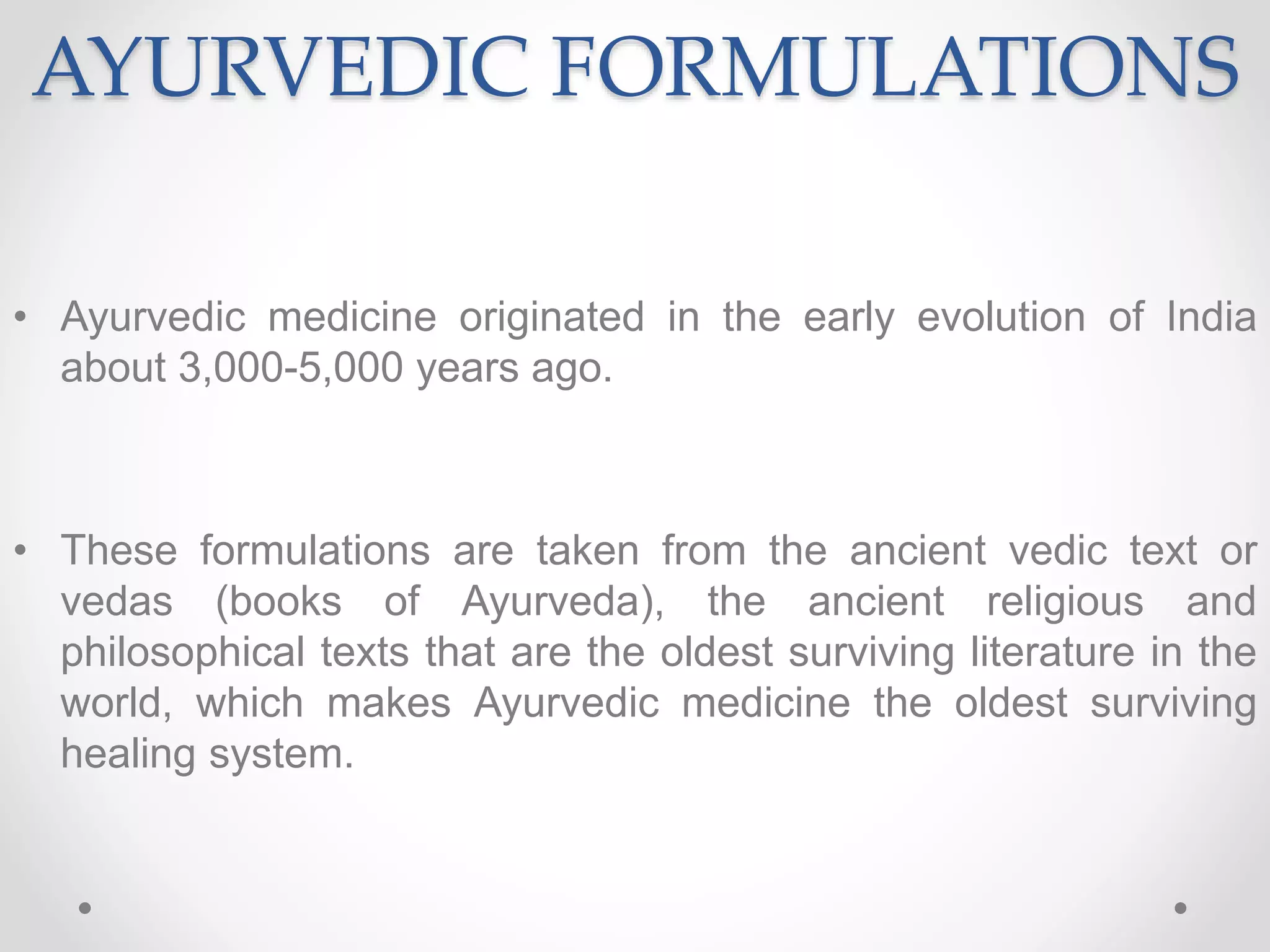 AYURVEDIC FORMULATIONS

• Ayurvedic medicine originated in the early evolution of India about 3,000-5,000 years ago.

• These formulations are taken from the ancient vedic text or vedas (books of Ayurveda), the ancient religious and philosophical texts that are the oldest surviving literature in the world, which makes Ayurvedic medicine the oldest surviving healing system.